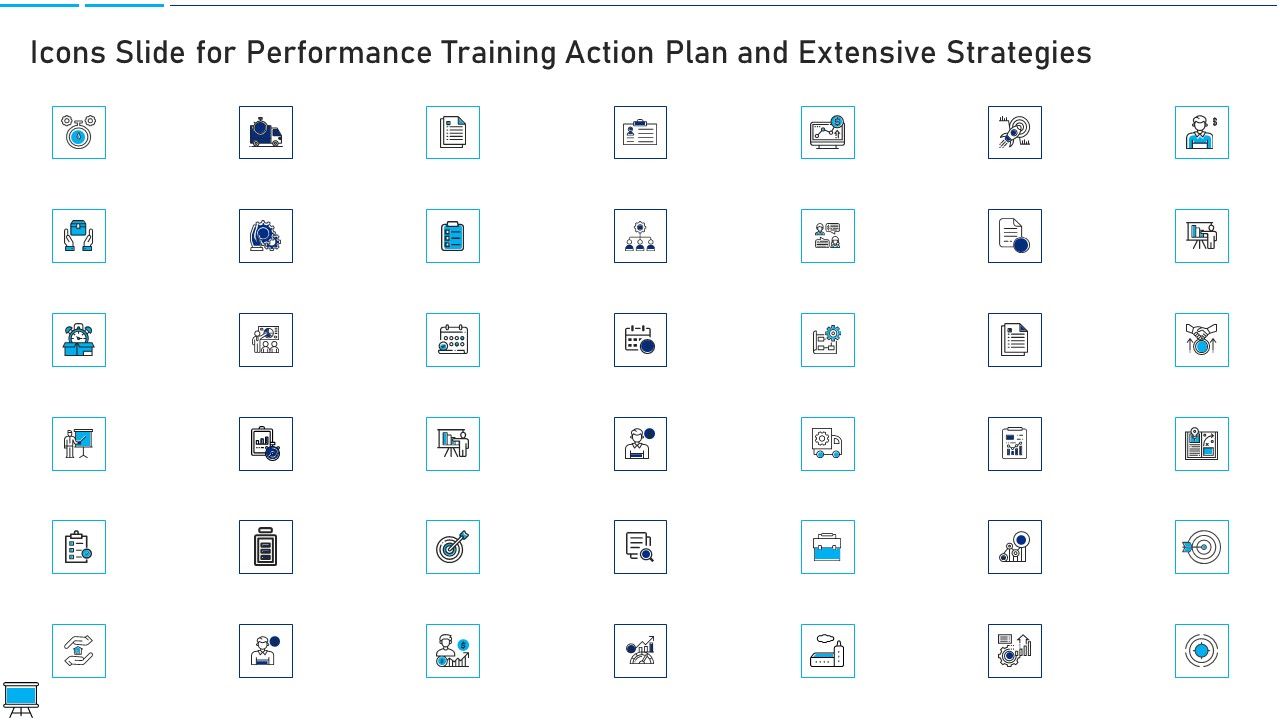 Icons Slide for Performance Training Action Plan and Extensive Strategies